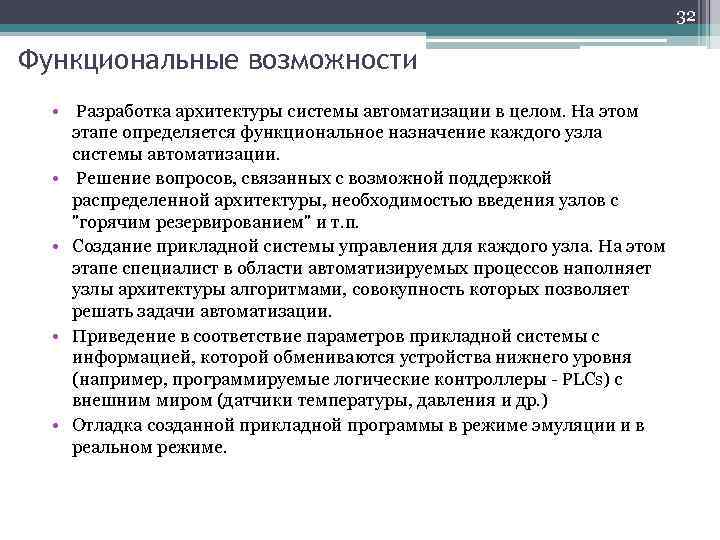 32

Функциональные возможности

• Разработка архитектуры системы автоматизации в целом. На этом этапе определяется функциональное назначение каждого узла системы автоматизации.

• Решение вопросов, связанных с возможной поддержкой распределенной архитектуры, необходимостью введения узлов с "горячим резервированием" и т.п.

• Создание прикладной системы управления для каждого узла. На этом этапе специалист в области автоматизируемых процессов наполняет узлы архитектуры алгоритмами, совокупность которых позволяет решать задачи автоматизации.

• Приведение в соответствие параметров прикладной системы с информацией, которой обмениваются устройства нижнего уровня (например, программируемые логические контроллеры - PLCs) с внешним миром (датчики температуры, давления и др.)

• Отладка созданной прикладной программы в режиме эмуляции и в реальном режиме.